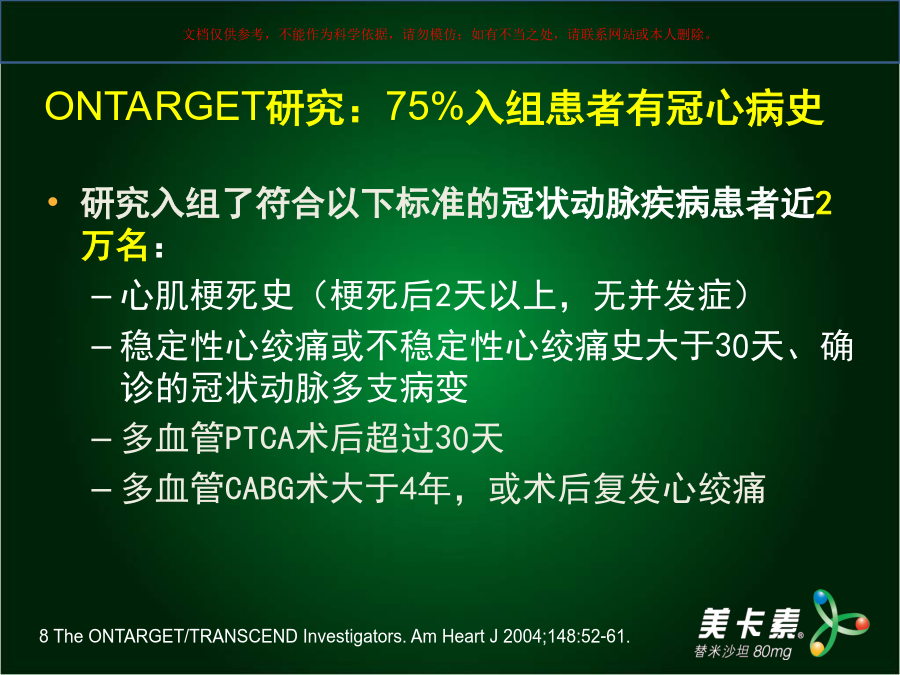 文档仅供参考，不能作为科学依据，请勿模仿；如有不当之处，请联系网站或本人删除。

ONTARGET研究：75%入组患者有冠心病史

• 研究入组了符合以下标准的冠状动脉疾病患者近2万名：
– 心肌梗死史（梗死后2天以上，无并发症）
– 稳定性心绞痛或不稳定性心绞痛史大于30天、确诊的冠状动脉多支病变
– 多血管PTCA术后超过30天
– 多血管CABG术大于4年，或术后复发心绞痛

8 The ONTARGET/TRANSCEND Investigators. Am Heart J 2004;148:52-61.

美卡素®
替米沙坦 80mg